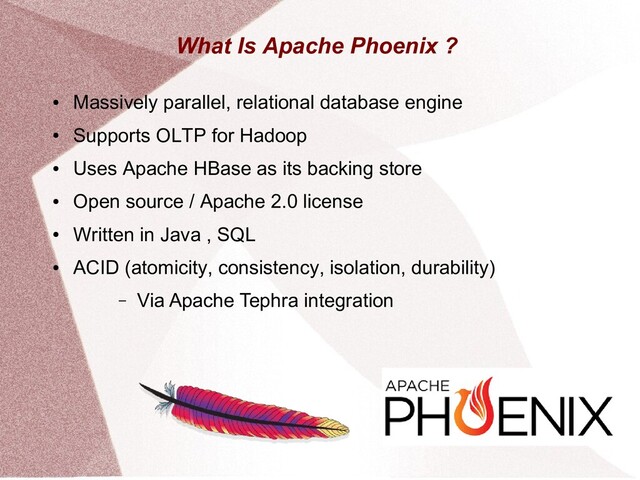 What Is Apache Phoenix ?

• Massively parallel, relational database engine
• Supports OLTP for Hadoop
• Uses Apache HBase as its backing store
• Open source / Apache 2.0 license
• Written in Java , SQL
• ACID (atomicity, consistency, isolation, durability)
– Via Apache Tephra integration

APACHE PHOENIX